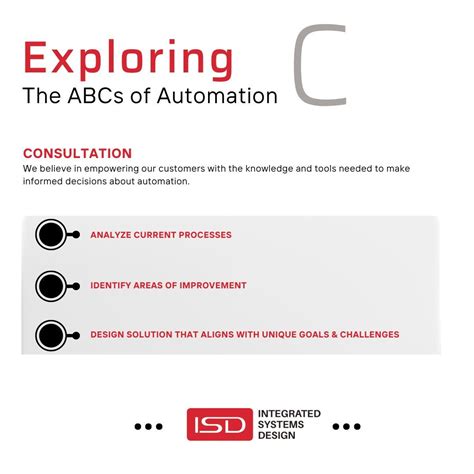 Exploring
The ABCs of Automation

C

CONSULTATION
We believe in empowering our customers with the knowledge and tools needed to make informed decisions about automation.

ANALYZE CURRENT PROCESSES

IDENTIFY AREAS OF IMPROVEMENT

DESIGN SOLUTION THAT ALIGNS WITH UNIQUE GOALS & CHALLENGES

ISD
INTEGRATED SYSTEMS DESIGN